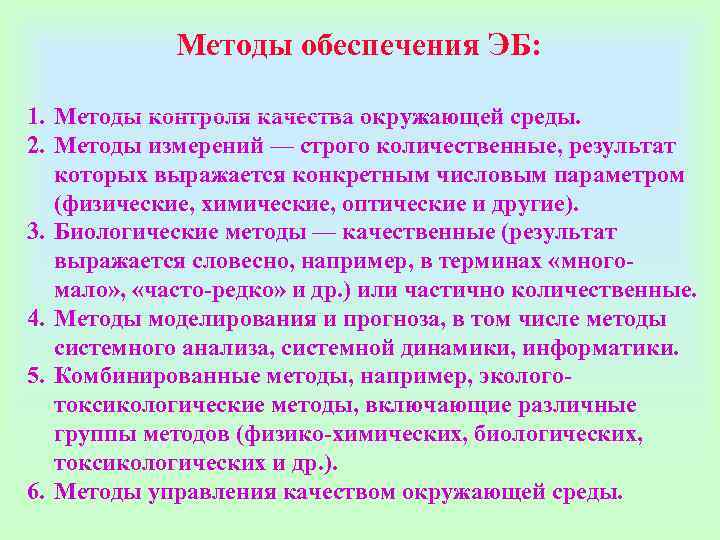 Методы обеспечения ЭБ:

1. Методы контроля качества окружающей среды.
2. Методы измерений — строго количественные, результат которых выражается конкретным числовым параметром (физические, химические, оптические и другие).
3. Биологические методы — качественные (результат выражается словесно, например, в терминах «много-мало», «часто-редко» и др.) или частично количественные.
4. Методы моделирования и прогноза, в том числе методы системного анализа, системной динамики, информатики.
5. Комбинированные методы, например, эколого-токсикологические методы, включающие различные группы методов (физико-химических, биологических, токсикологических и др.).
6. Методы управления качеством окружающей среды.